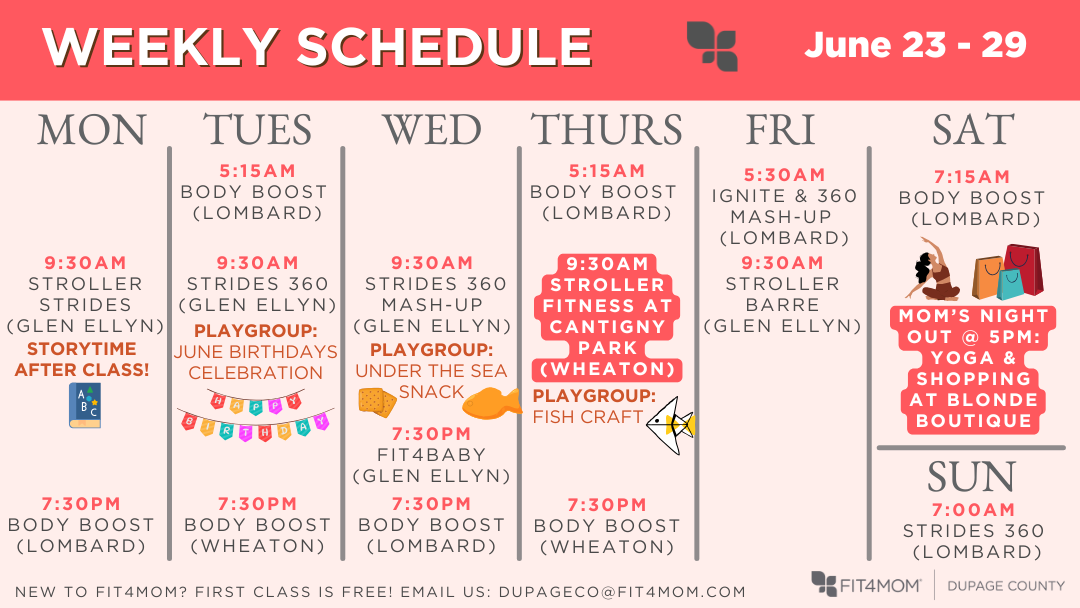 WEEKLY SCHEDULE

June 23 - 29

MON

9:30AM
STROLLER STRIDES
(GLEN ELLYN)
STORYTIME AFTER CLASS!

A B C

7:30PM
BODY BOOST
(LOMBARD)

TUES

5:15AM
BODY BOOST
(LOMBARD)

9:30AM
STRIDES 360
(GLEN ELLYN)
PLAYGROUP:
JUNE BIRTHDAYS CELEBRATION

HAPPY BIRTHDAY

7:30PM
BODY BOOST
(WHEATON)

WED

9:30AM
STRIDES 360 MASH-UP
(GLEN ELLYN)
PLAYGROUP:
UNDER THE SEA SNACK

7:30PM
FIT4BABY
(GLEN ELLYN)

7:30PM
BODY BOOST
(LOMBARD)

THURS

5:15AM
BODY BOOST
(LOMBARD)

9:30AM
STROLLER FITNESS AT CANTIGNY PARK
(WHEATON)
PLAYGROUP:
FISH CRAFT

7:30PM
BODY BOOST
(WHEATON)

FRI

5:30AM
IGNITE & 360 MASH-UP
(LOMBARD)
9:30AM
STROLLER BARRE
(GLEN ELLYN)

SAT

7:15AM
BODY BOOST
(LOMBARD)

MOM'S NIGHT OUT @ 5PM: YOGA & SHOPPING AT BLONDE BOUTIQUE

SUN

7:00AM
STRIDES 360
(LOMBARD)

NEW TO FIT4MOM? FIRST CLASS IS FREE! EMAIL US: DUPAGECO@FIT4MOM.COM

FIT4MOM | DUPAGE COUNTY